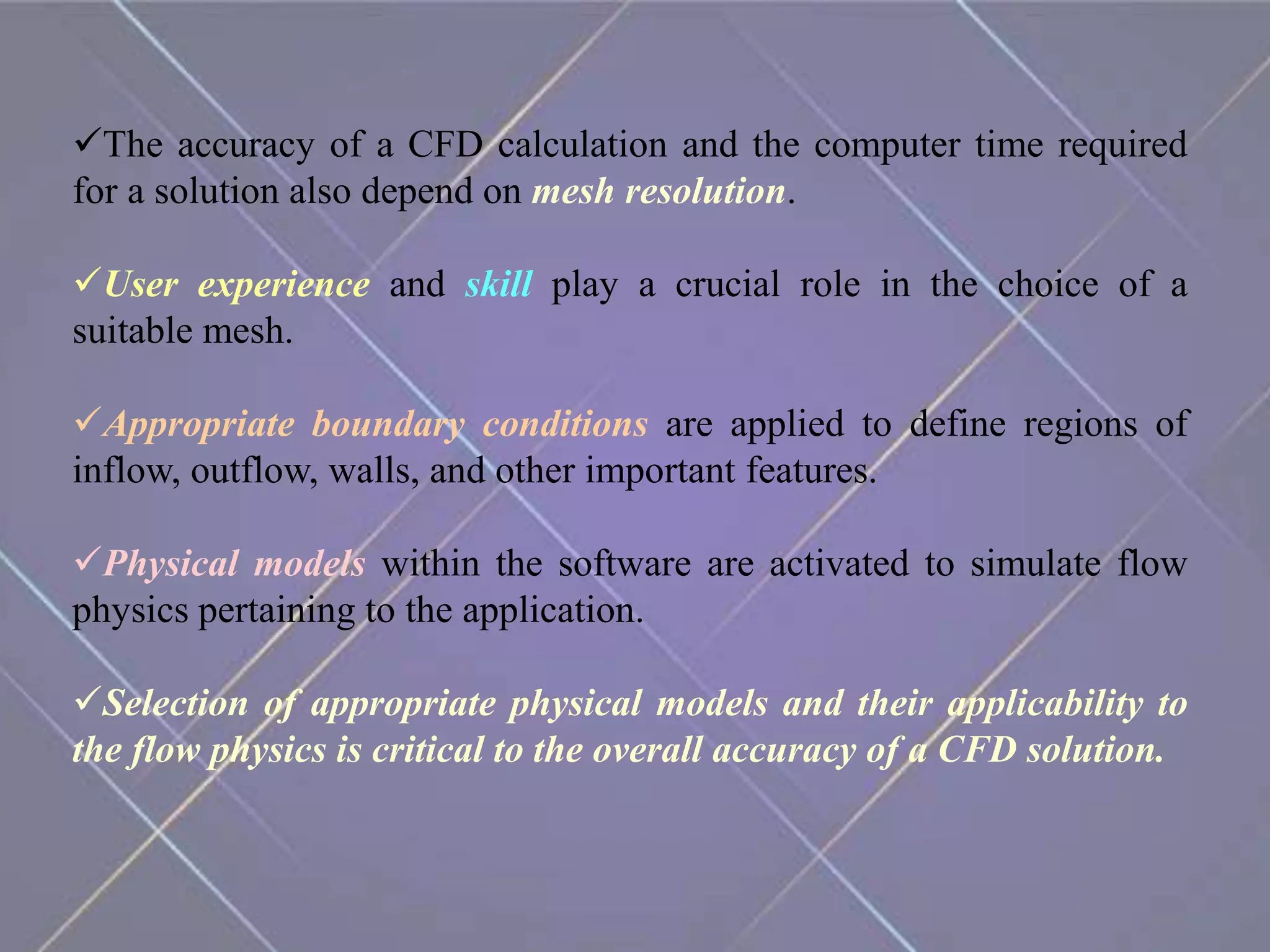 ✓The accuracy of a CFD calculation and the computer time required for a solution also depend on mesh resolution.

✓User experience and skill play a crucial role in the choice of a suitable mesh.

✓Appropriate boundary conditions are applied to define regions of inflow, outflow, walls, and other important features.

✓Physical models within the software are activated to simulate flow physics pertaining to the application.

✓Selection of appropriate physical models and their applicability to the flow physics is critical to the overall accuracy of a CFD solution.